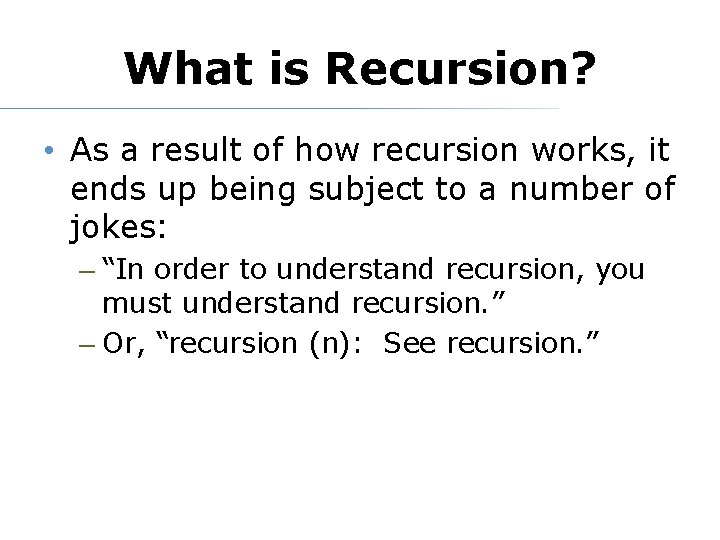 What is Recursion?

• As a result of how recursion works, it ends up being subject to a number of jokes:

– “In order to understand recursion, you must understand recursion.”

– Or, “recursion (n):  See recursion.”